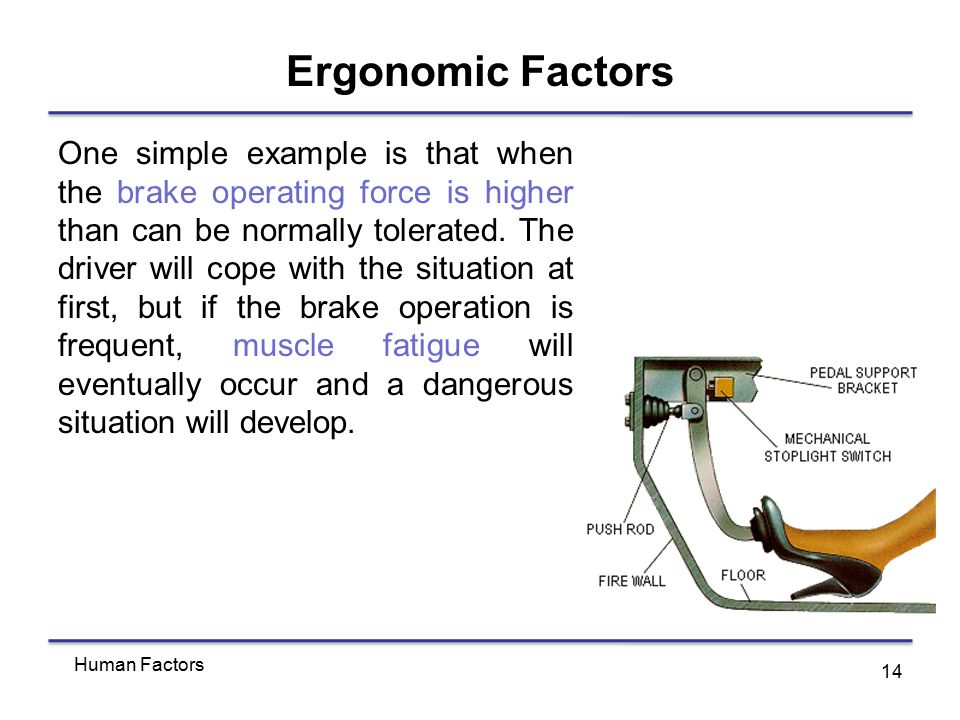 Ergonomic Factors

One simple example is that when the brake operating force is higher than can be normally tolerated. The driver will cope with the situation at first, but if the brake operation is frequent, muscle fatigue will eventually occur and a dangerous situation will develop.

PEDAL SUPPORT BRACKET

MECHANICAL STOPLIGHT SWITCH

PUSH ROD

FIRE WALL

FLOOR

Human Factors

14